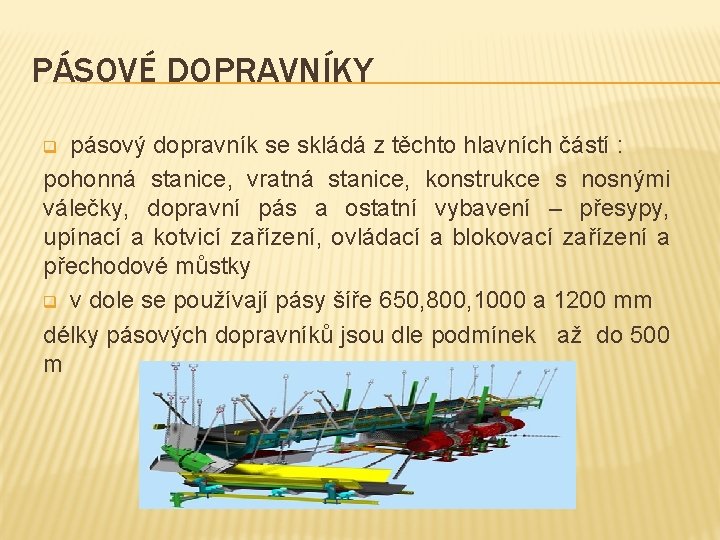 PÁSOVÉ DOPRAVNÍKY

pásový dopravník se skládá z těchto hlavních částí : pohonná stanice, vratná stanice, konstrukce s nosnými válečky, dopravní pás a ostatní vybavení – přesypy, upínací a kotvicí zařízení, ovládací a blokovací zařízení a přechodové můstky

v dole se používají pásy šíře 650,800,1000 a 1200 mm délky pásových dopravníků jsou dle podmínek až do 500 m